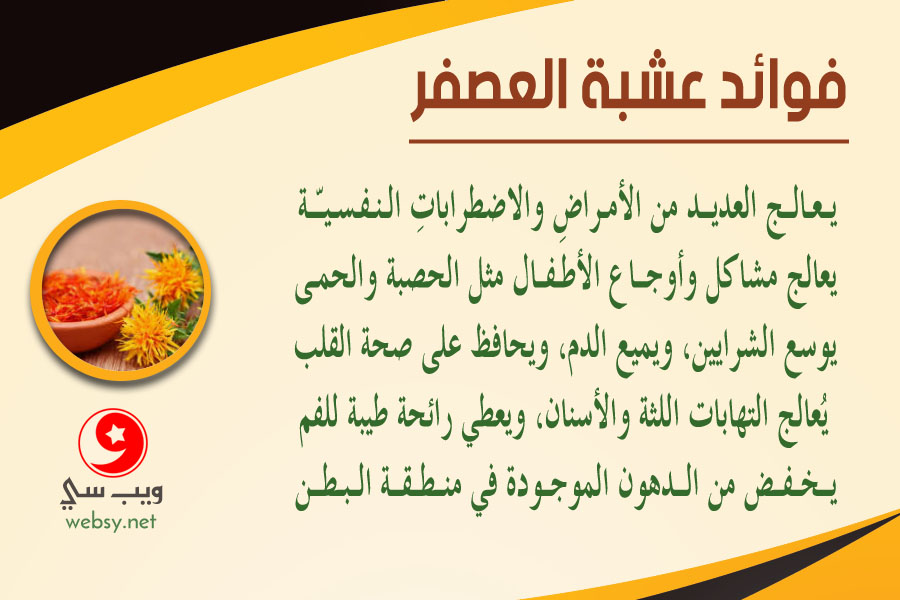 فوائد عشبة العصفر

يعالج العديد من الأمراضِ والاضطراباتِ النفسيّة
يعالج مشاكل وأوجاع الأطفال مثل الحصبة والحمى
يوسع الشرايين، ويميع الدم، ويحافظ على صحة القلب
يُعالج التهابات اللثة والأسنان، ويعطي رائحة طيبة للفم
يخفض من الدهون الموجودة في منطقة البطن

ويب سي
websy.net